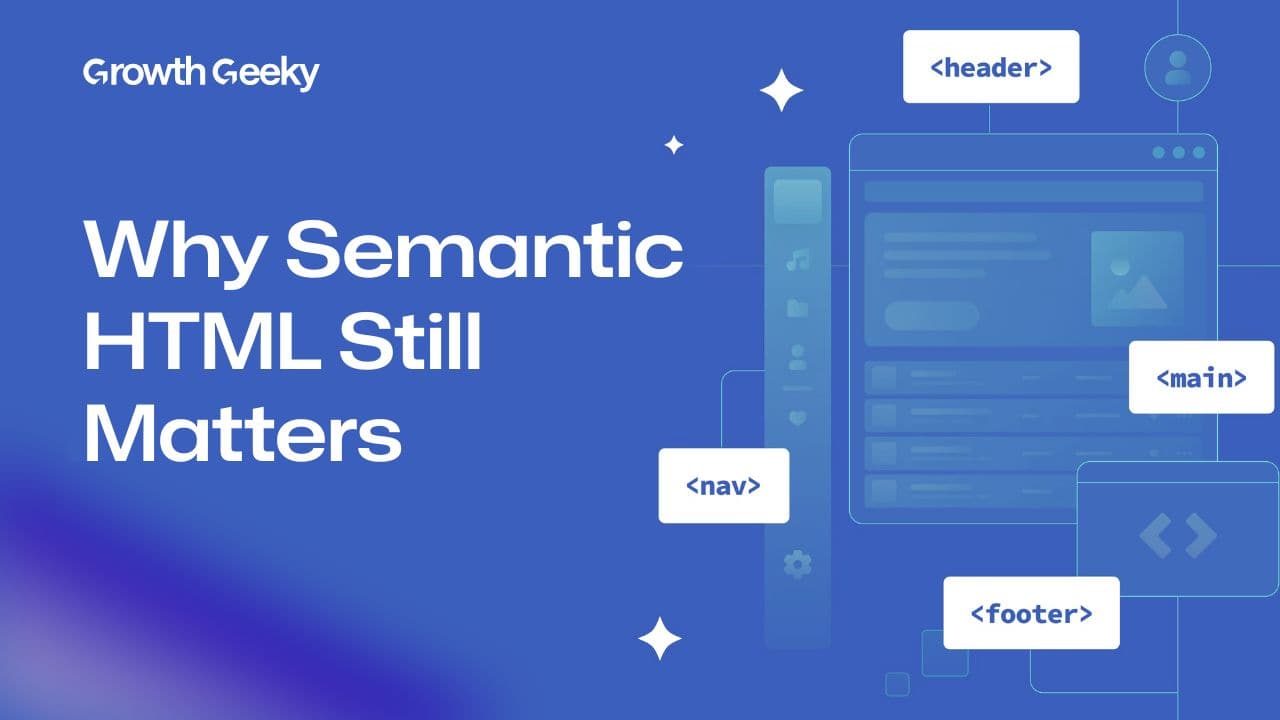 Growth Geeky

Why Semantic HTML Still Matters

<header>

<main>

<nav>

<footer>